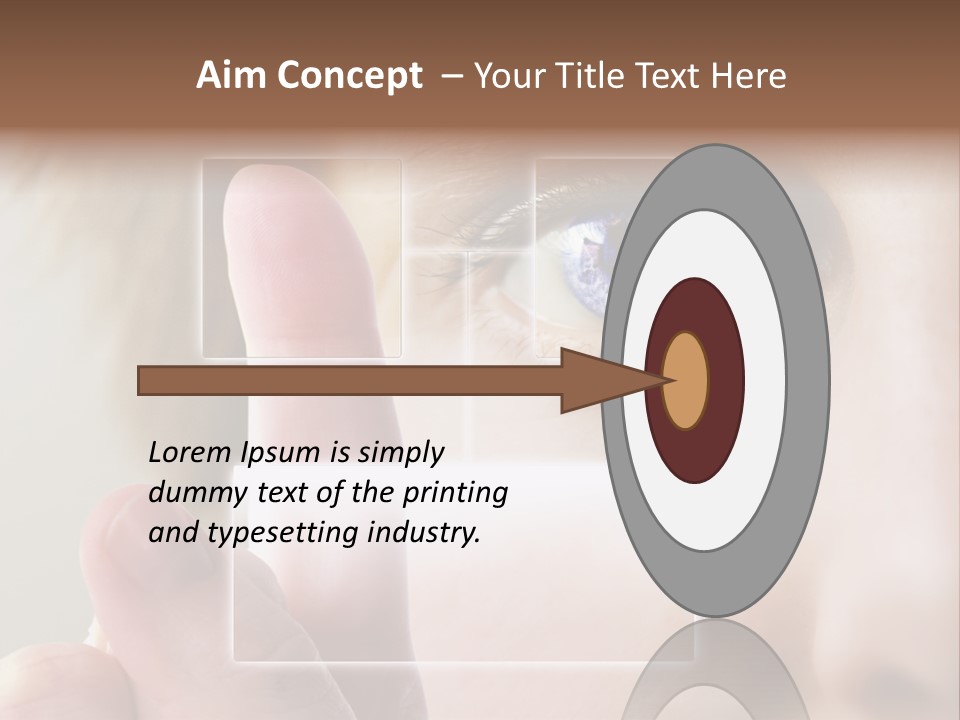 Aim Concept – Your Title Text Here

Lorem Ipsum is simply dummy text of the printing and typesetting industry.